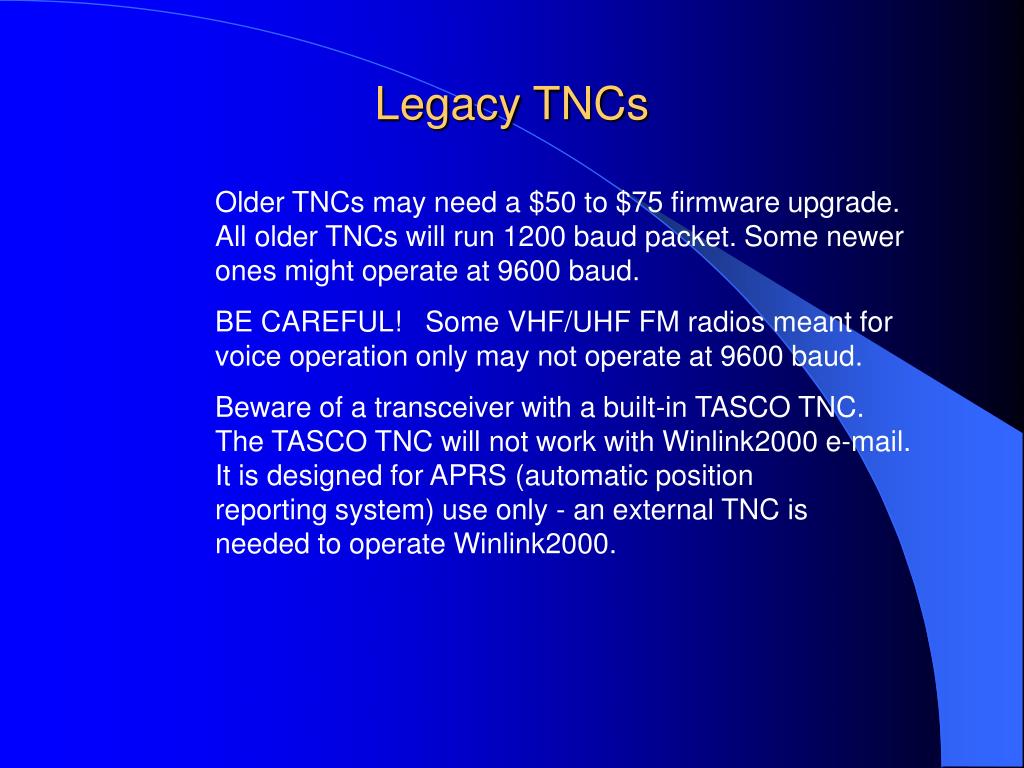 Legacy TNCs

Older TNCs may need a \$50 to \$75 firmware upgrade. All older TNCs will run 1200 baud packet. Some newer ones might operate at 9600 baud.

BE CAREFUL! Some VHF/UHF FM radios meant for voice operation only may not operate at 9600 baud.

Beware of a transceiver with a built-in TASCO TNC. The TASCO TNC will not work with Winlink2000 e-mail. It is designed for APRS (automatic position reporting system) use only - an external TNC is needed to operate Winlink2000.